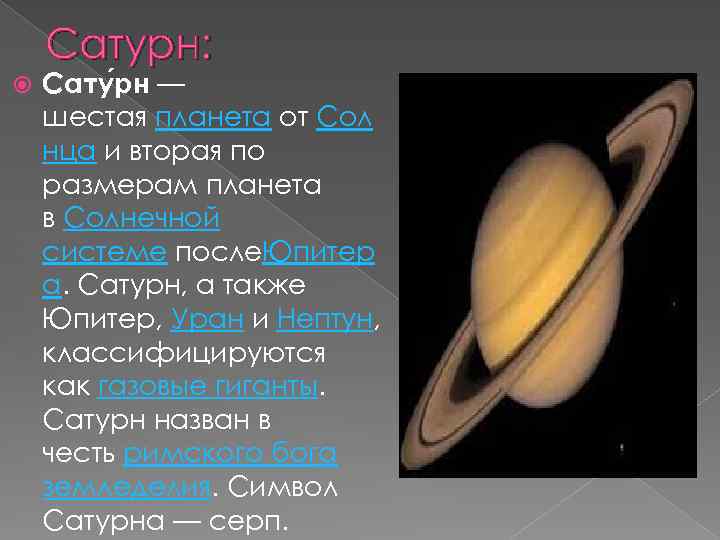 Сатурн:

Сату́рн — шестая планета от Солнца и вторая по размерам планета в Солнечной системе послеЮпитера. Сатурн, а также Юпитер, Уран и Нептун, классифицируются как газовые гиганты. Сатурн назван в честь римского бога земледелия. Символ Сатурна — серп.